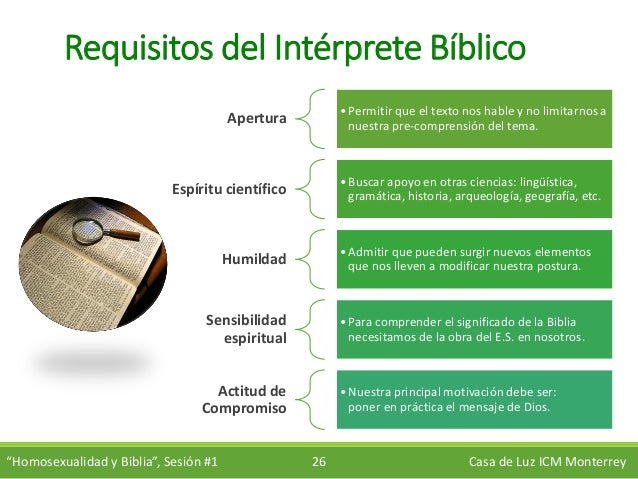 Requisitos del Intérprete Bíblico

Apertura

• Permitir que el texto nos hable y no limitarnos a nuestra pre-comprensión del tema.

Espíritu científico

• Buscar apoyo en otras ciencias: lingüística, gramática, historia, arqueología, geografía, etc.

Humildad

• Admitir que pueden surgir nuevos elementos que nos lleven a modificar nuestra postura.

Sensibilidad espiritual

• Para comprender el significado de la Biblia necesitamos de la obra del E.S. en nosotros.

Actitud de Compromiso

• Nuestra principal motivación debe ser: poner en práctica el mensaje de Dios.

"Homosexualidad y Biblia", Sesión #1 26 Casa de Luz ICM Monterrey